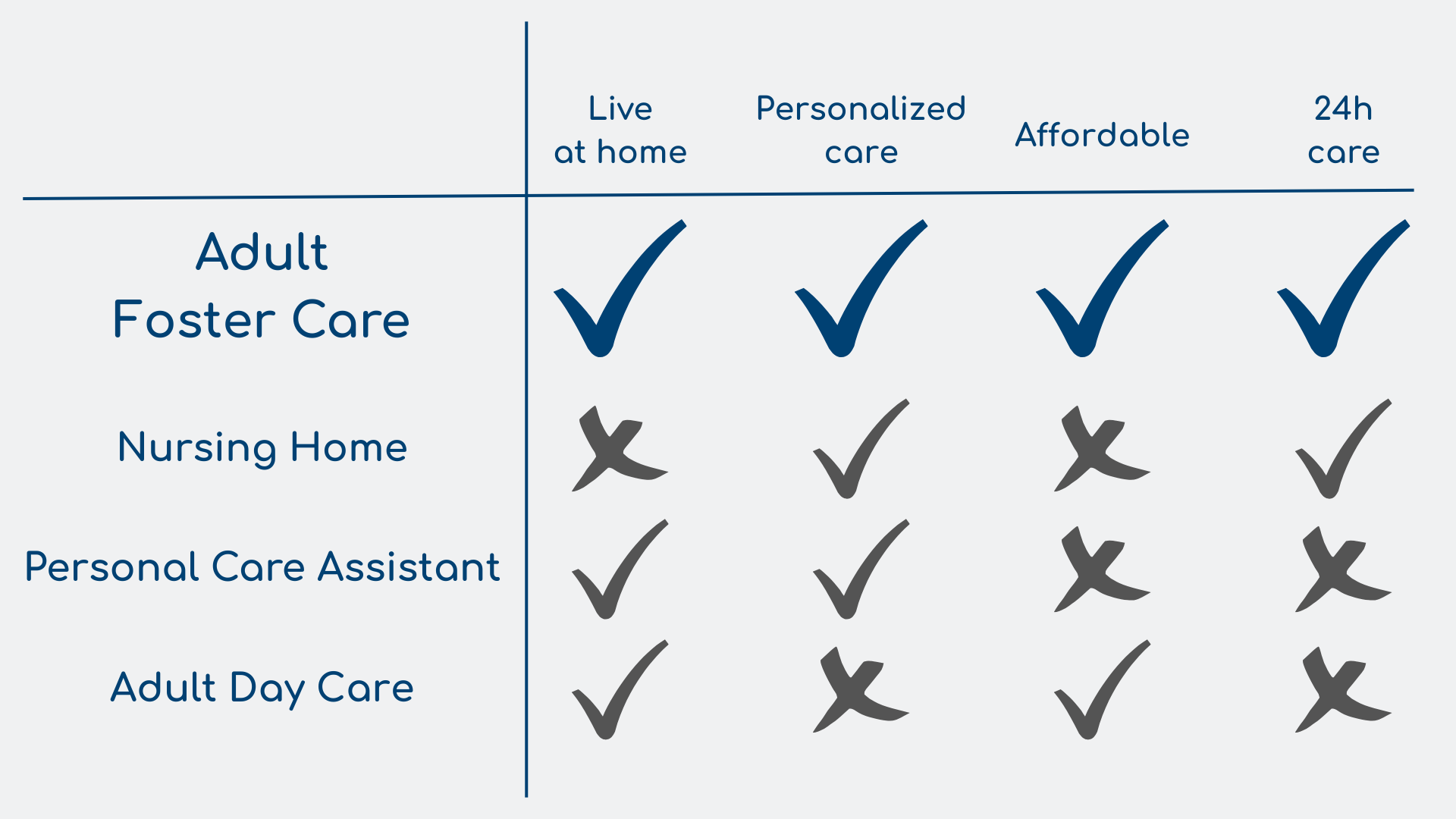 | | Live at home | Personalized care | Affordable | 24h care |
|---|---|---|---|---|
| Adult Foster Care | ✓ | ✓ | ✓ | ✓ |
| Nursing Home | ✗ | ✓ | ✗ | ✓ |
| Personal Care Assistant | ✓ | ✓ | ✗ | ✗ |
| Adult Day Care | ✓ | ✗ | ✓ | ✗ |